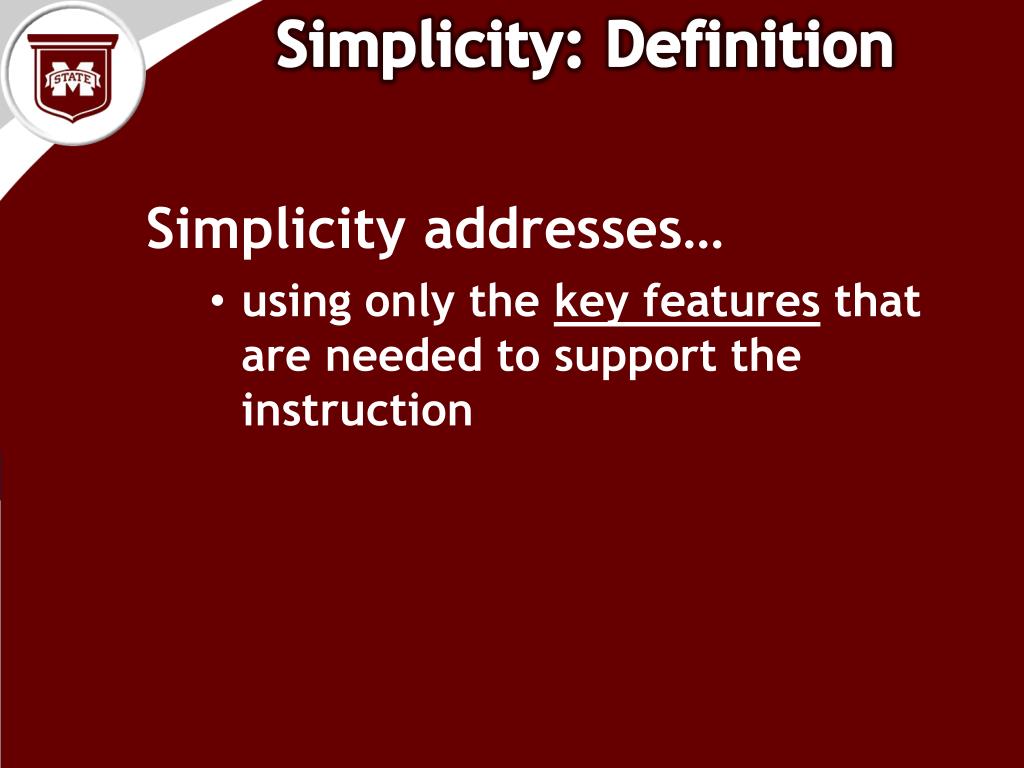 STATE

Simplicity: Definition

Simplicity addresses…

• using only the key features that are needed to support the instruction